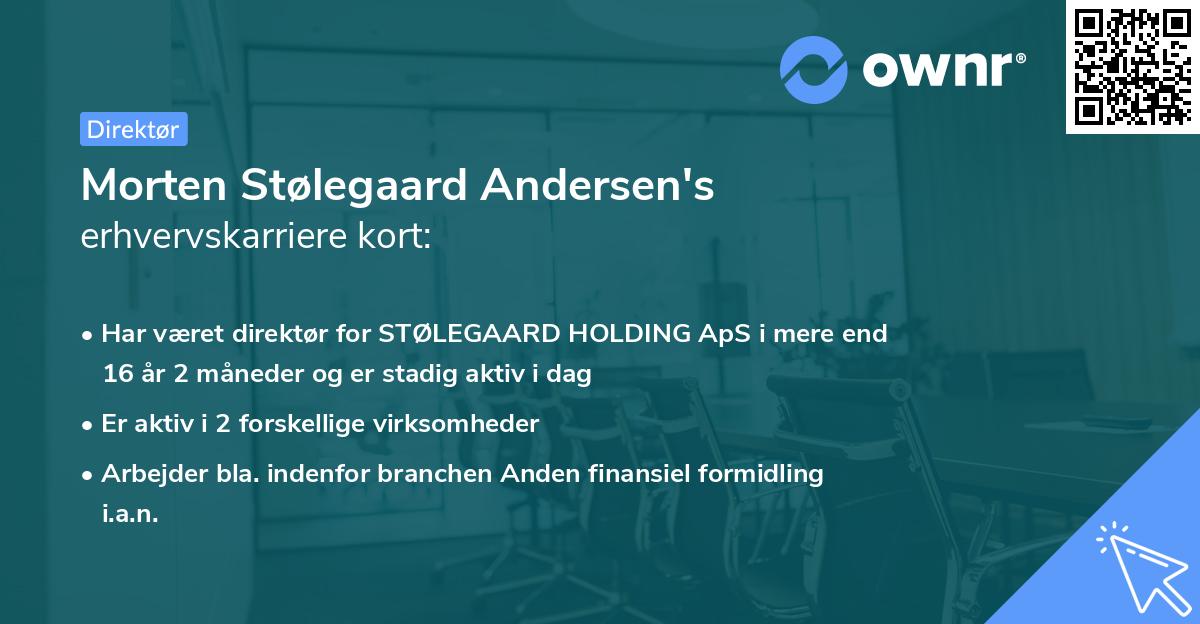 ownr®

Direktør

Morten Stølegaard Andersen's erhvervskarriere kort:

• Har været direktør for STØLEGAARD HOLDING ApS i mere end 16 år 2 måneder og er stadig aktiv i dag
• Er aktiv i 2 forskellige virksomheder
• Arbejder bla. indenfor branchen Anden finansiel formidling i.a.n.